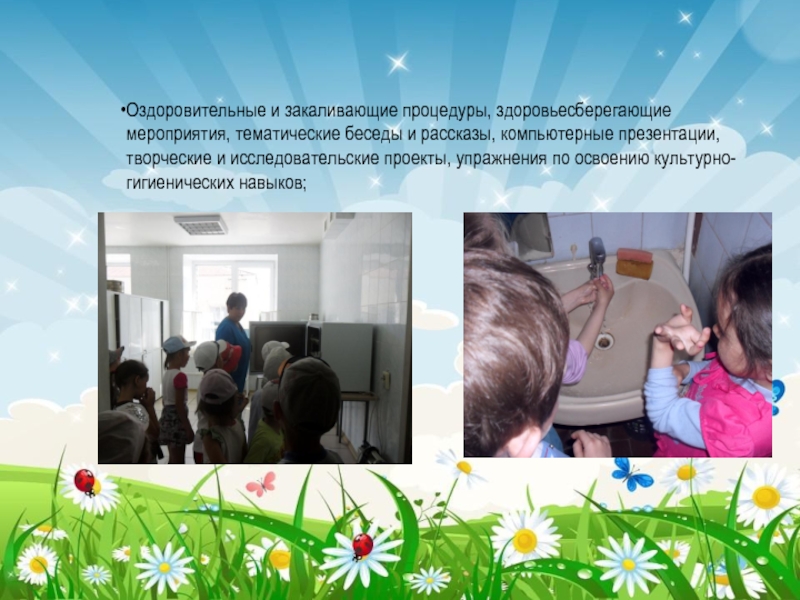 •Оздоровительные и закаливающие процедуры, здоровьесберегающие мероприятия, тематические беседы и рассказы, компьютерные презентации, творческие и исследовательские проекты, упражнения по освоению культурно-гигиенических навыков;